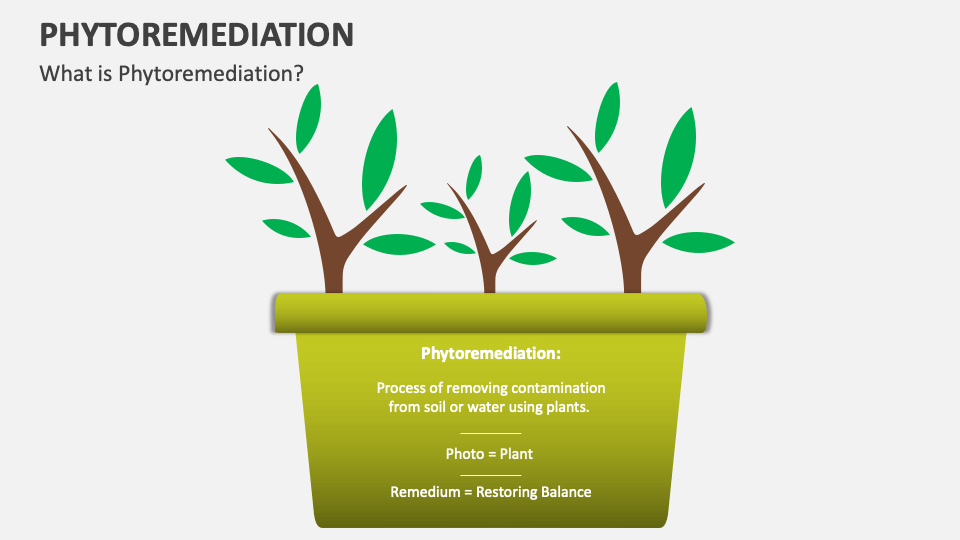 PHYTOREMEDIATION

What is Phytoremediation?

Phytoremediation:

Process of removing contamination from soil or water using plants.

Photo = Plant

Remedium = Restoring Balance